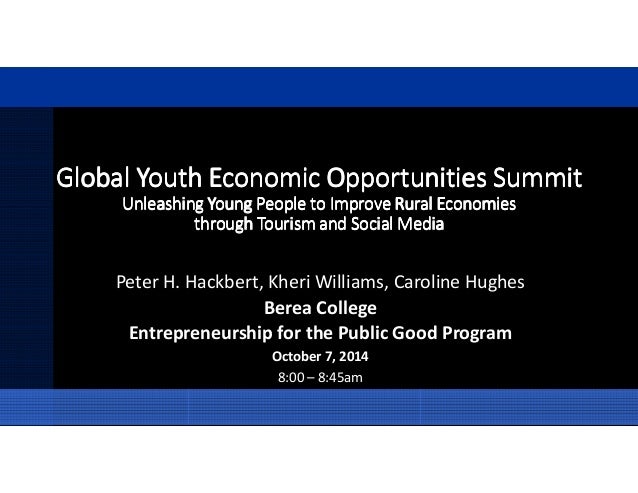 Global Youth Economic Opportunities Summit
Unleashing Young People to Improve Rural Economies through Tourism and Social Media

Peter H. Hackbert, Kheri Williams, Caroline Hughes
Berea College
Entrepreneurship for the Public Good Program
October 7, 2014
8:00 – 8:45am